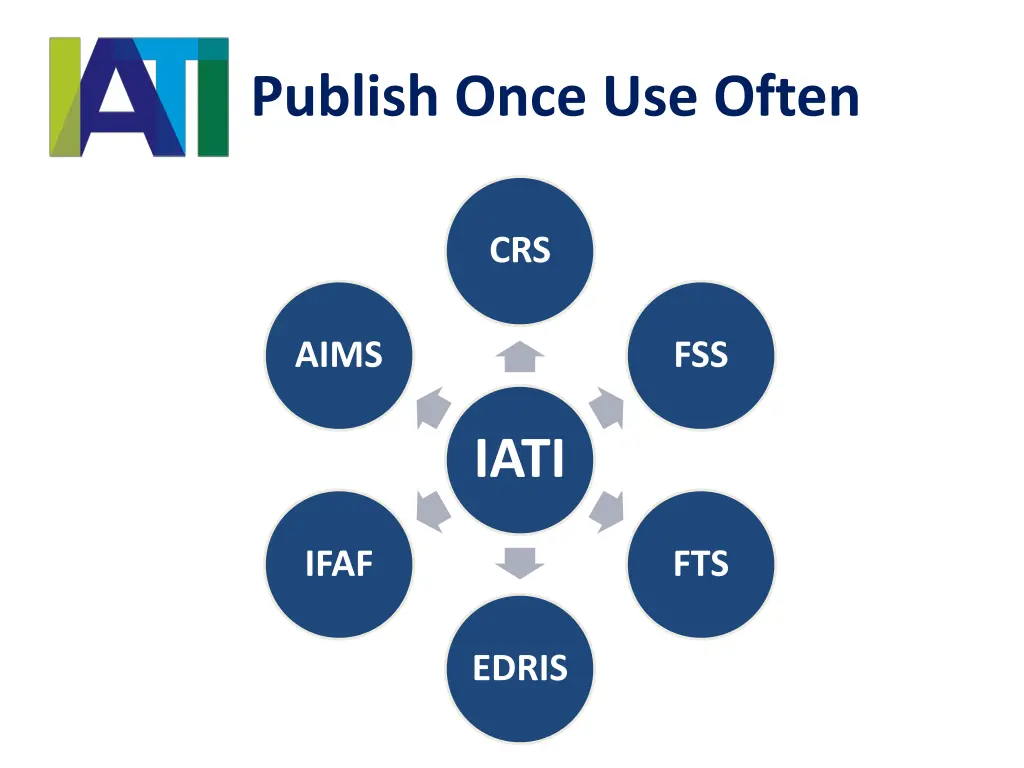 IATI

Publish Once Use Often

CRS

AIMS

FSS

IATI

IFAF

FTS

EDRIS